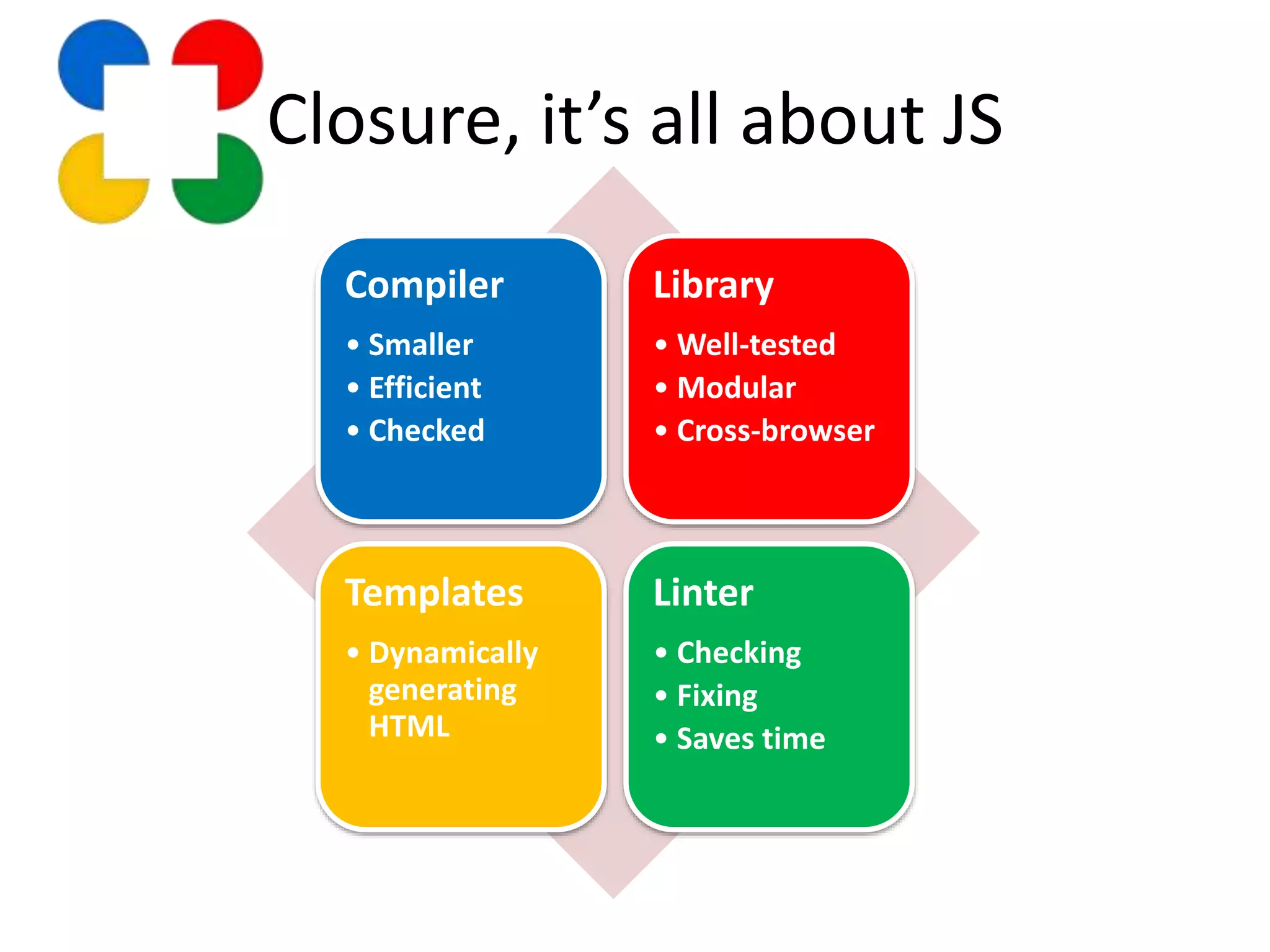 Closure, it’s all about JS

Compiler
• Smaller
• Efficient
• Checked

Library
• Well-tested
• Modular
• Cross-browser

Templates
• Dynamically generating HTML

Linter
• Checking
• Fixing
• Saves time